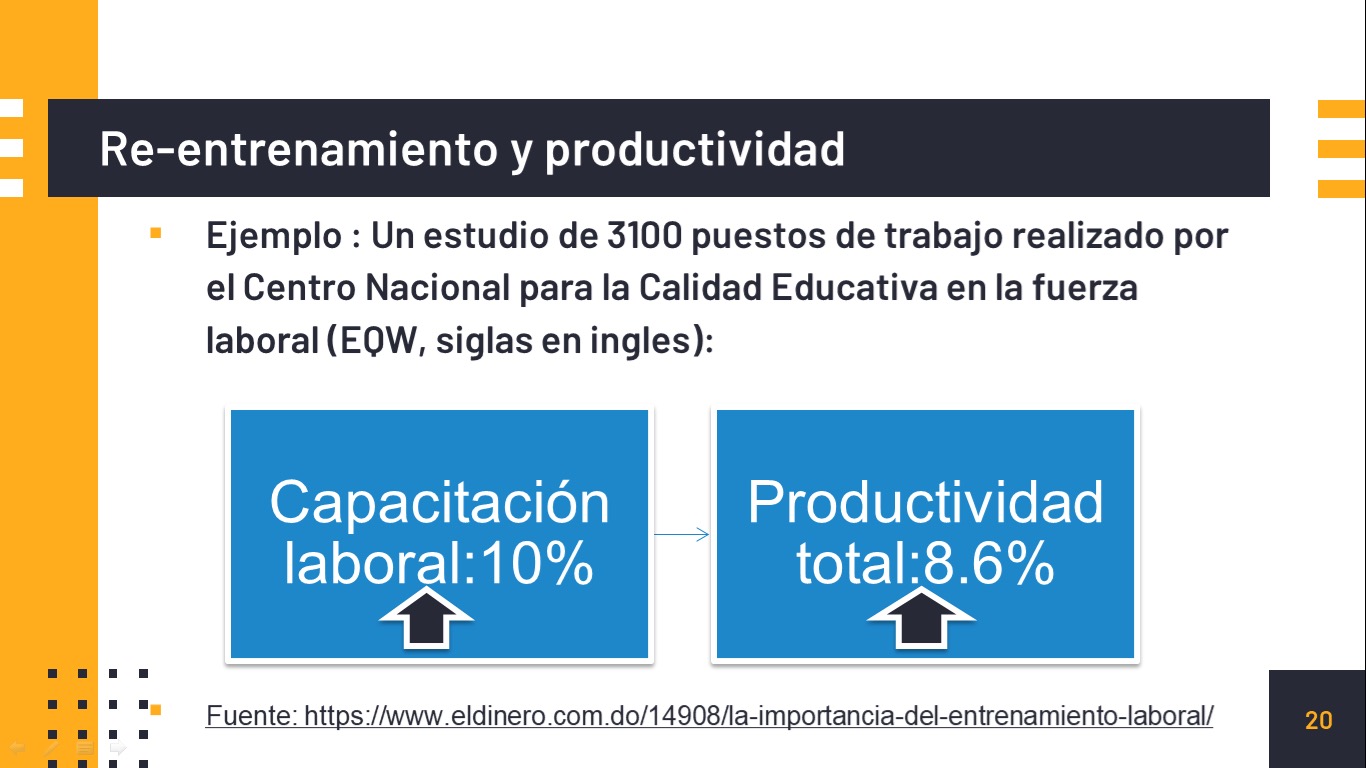 Re-entrenamiento y productividad

Ejemplo : Un estudio de 3100 puestos de trabajo realizado por el Centro Nacional para la Calidad Educativa en la fuerza laboral (EQW, siglas en ingles):

Capacitación laboral:10%

Productividad total:8.6%

Fuente: https://www.eldinero.com.do/14908/la-importancia-del-entrenamiento-laboral/

20